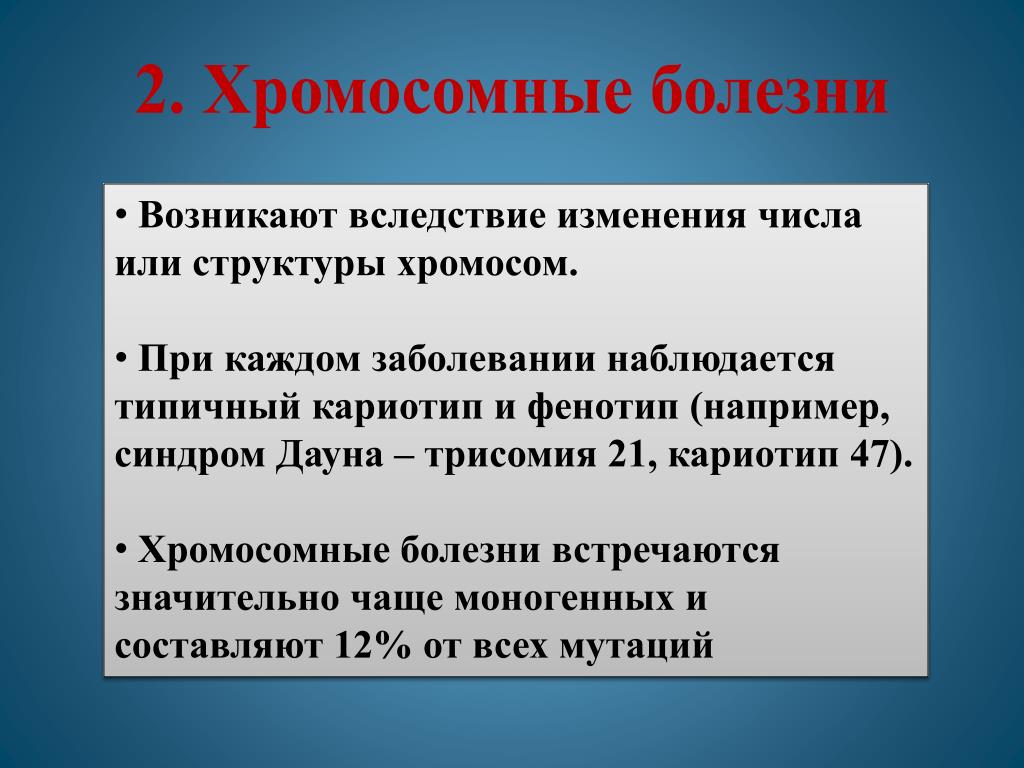 2. Хромосомные болезни

• Возникают вследствие изменения числа или структуры хромосом.

• При каждом заболевании наблюдается типичный кариотип и фенотип (например, синдром Дауна – трисомия 21, кариотип 47).

• Хромосомные болезни встречаются значительно чаще моногенных и составляют 12% от всех мутаций